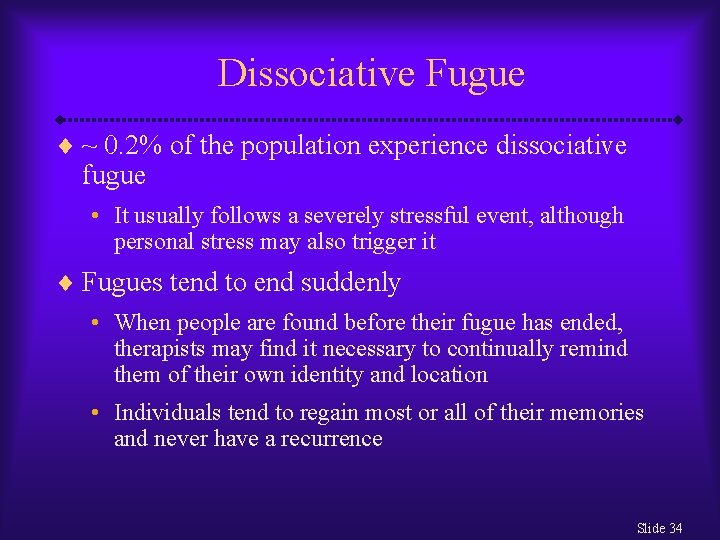 Dissociative Fugue

♦ ~ 0.2% of the population experience dissociative fugue

• It usually follows a severely stressful event, although personal stress may also trigger it

♦ Fugues tend to end suddenly

• When people are found before their fugue has ended, therapists may find it necessary to continually remind them of their own identity and location

• Individuals tend to regain most or all of their memories and never have a recurrence

Slide 34